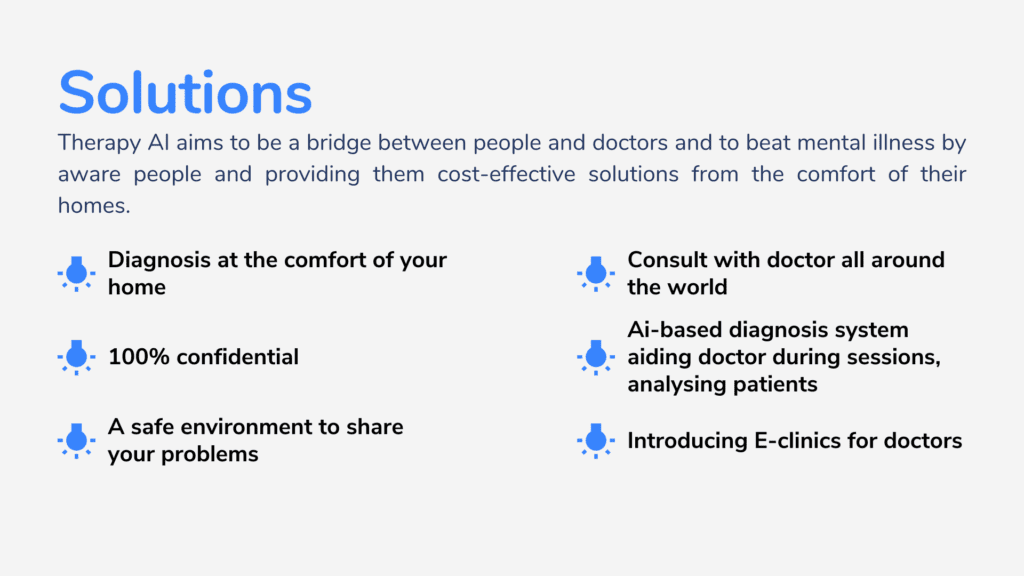 Solutions

Therapy AI aims to be a bridge between people and doctors and to beat mental illness by aware people and providing them cost-effective solutions from the comfort of their homes.

Diagnosis at the comfort of your home

100% confidential

A safe environment to share your problems

Consult with doctor all around the world

Ai-based diagnosis system aiding doctor during sessions, analysing patients

Introducing E-clinics for doctors